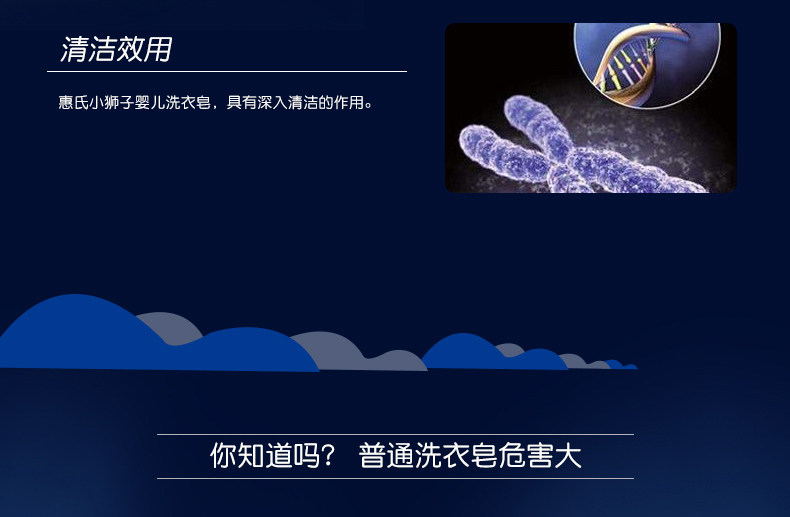 清洁效用

惠氏小狮子婴儿洗衣皂，具有深入清洁的作用。

你知道吗？ 普通洗衣皂危害大